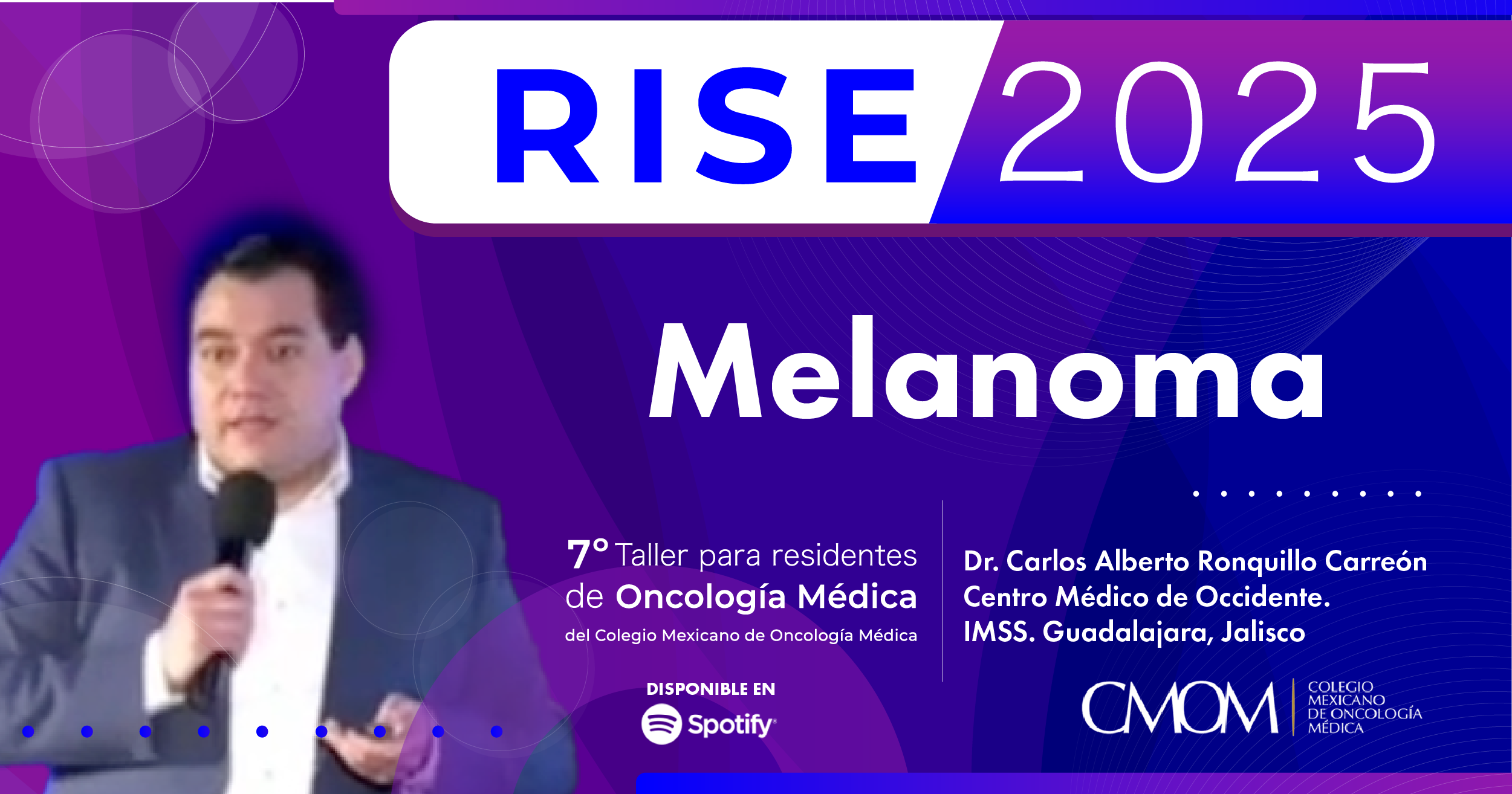 RISE 2025

Melanoma

7° Taller para residentes de Oncología Médica
del Colegio Mexicano de Oncología Médica

Dr. Carlos Alberto Ronquillo Carreón
Centro Médico de Occidente.
IMSS. Guadalajara, Jalisco

DISPONIBLE EN
Spotify

CMOM
COLEGIO MEXICANO DE ONCOLOGÍA MÉDICA